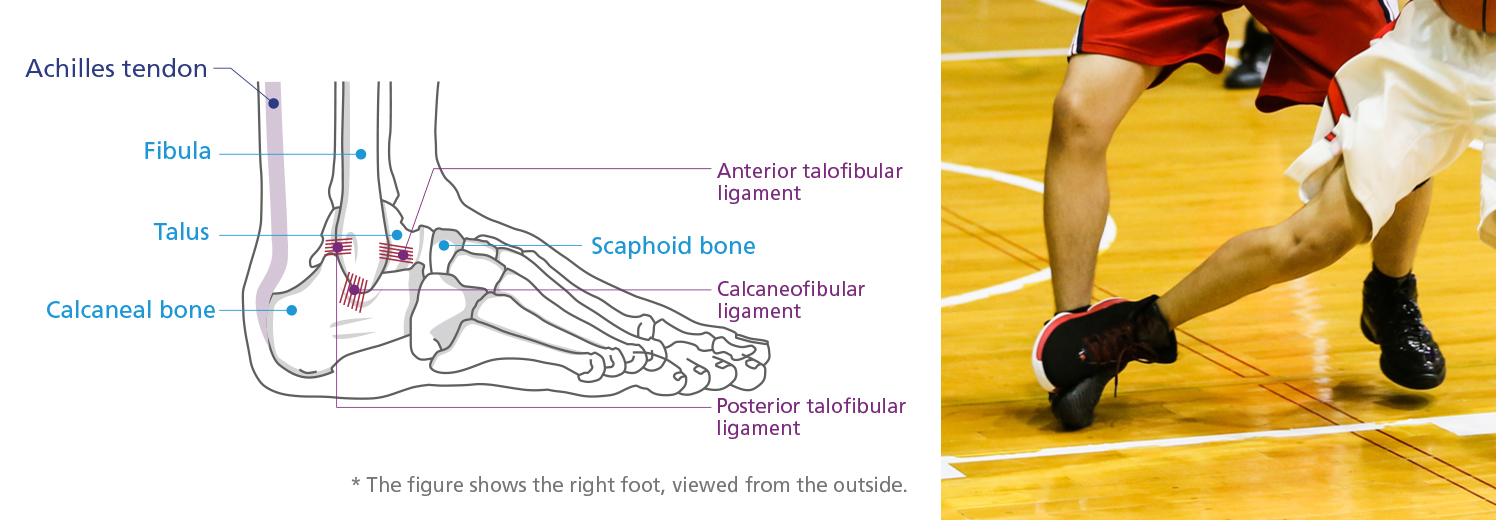 Achilles tendon

Fibula

Talus

Calcaneal bone

Anterior talofibular ligament

Scaphoid bone

Calcaneofibular ligament

Posterior talofibular ligament

* The figure shows the right foot, viewed from the outside.